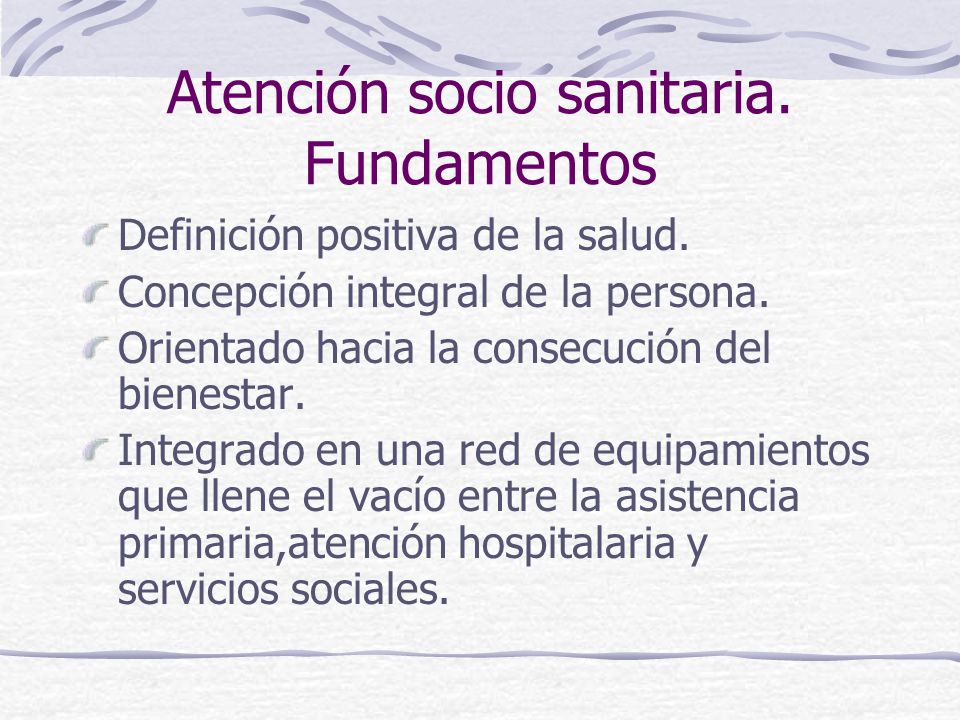 Atención socio sanitaria. Fundamentos

Definición positiva de la salud.

Concepción integral de la persona.

Orientado hacia la consecución del bienestar.

Integrado en una red de equipamientos que llene el vacío entre la asistencia primaria,atención hospitalaria y servicios sociales.